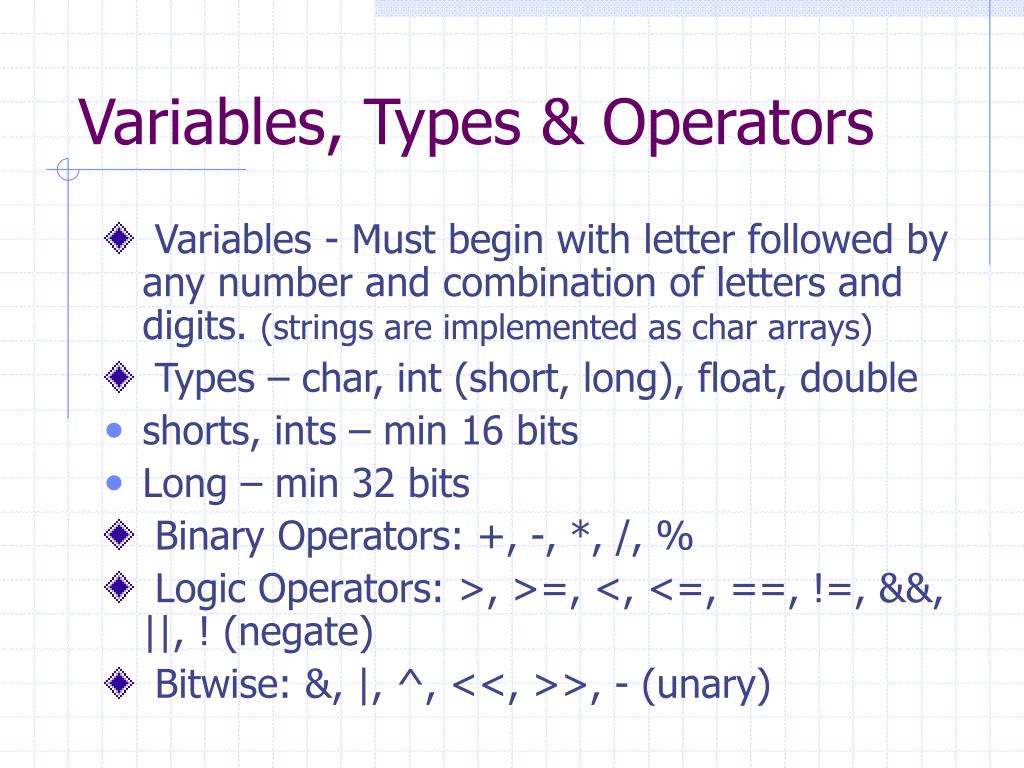 Variables, Types & Operators

Variables - Must begin with letter followed by any number and combination of letters and digits. (strings are implemented as char arrays)

Types – char, int (short, long), float, double

• shorts, ints – min 16 bits

• Long – min 32 bits

Binary Operators: +, -, *, /, %

Logic Operators: >, >=, <, <=, ==, !=, &&, ||, ! (negate)

Bitwise: &, |, ^, <<, >>, - (unary)